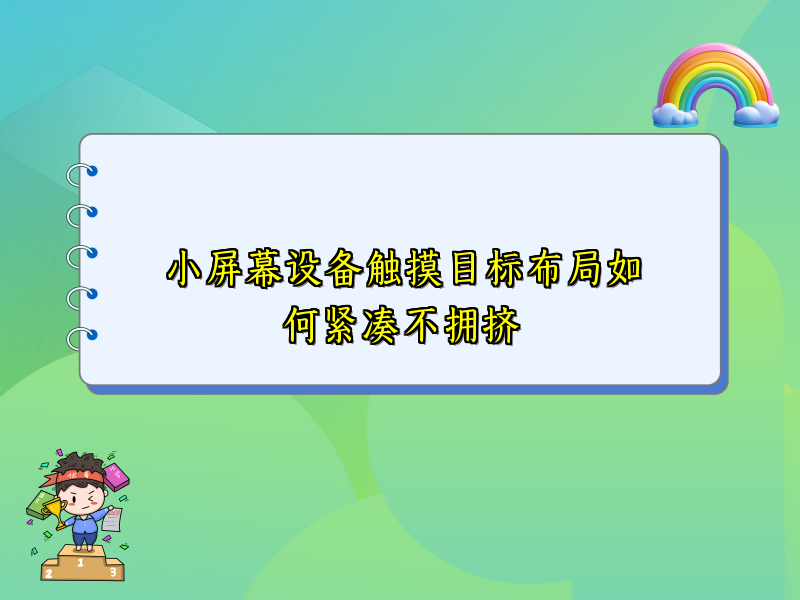 小屏幕设备触摸目标布局如何紧凑不拥挤

2 1 3